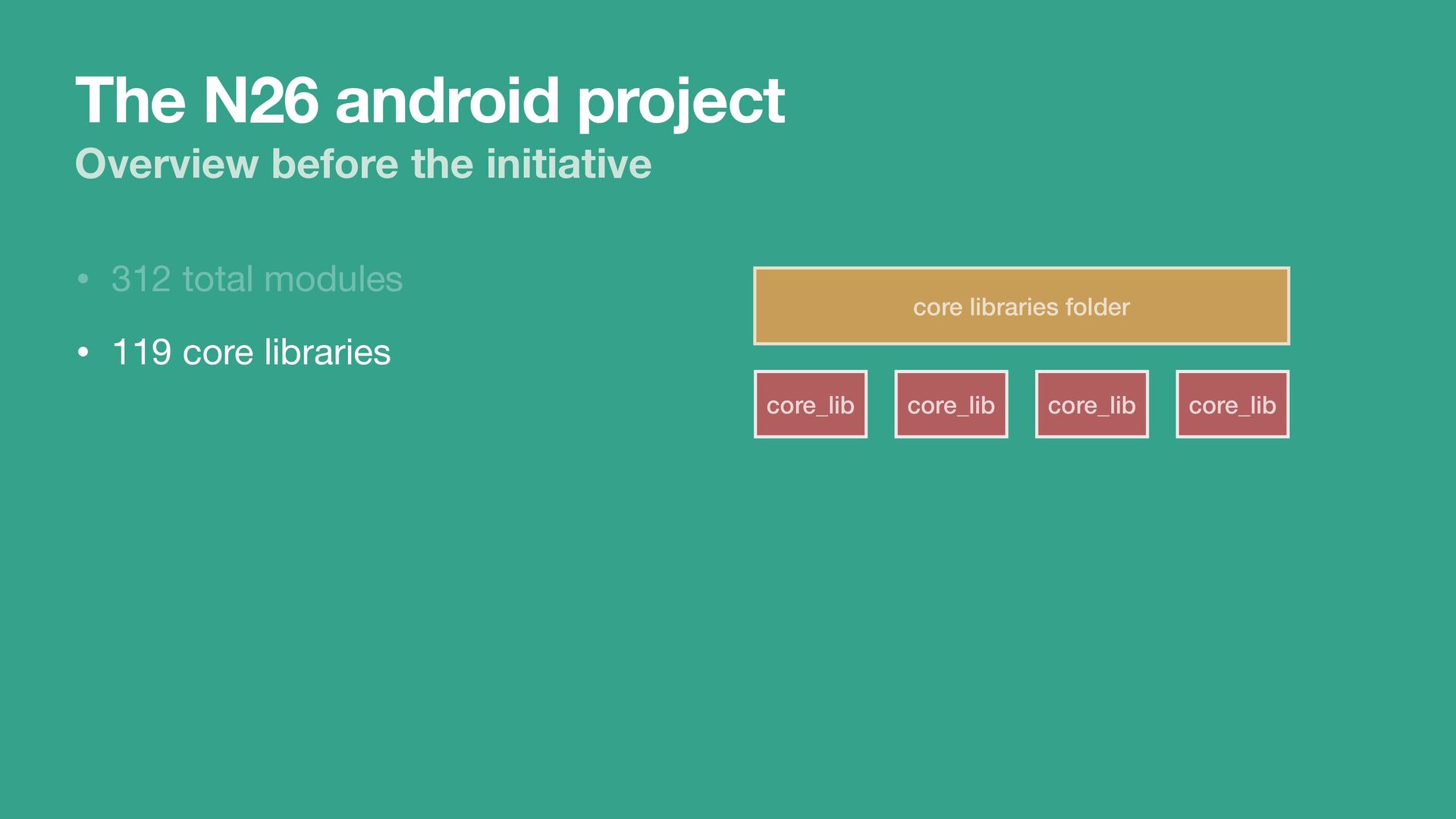 The N26 android project
Overview before the initiative

• 312 total modules

• 119 core libraries

core libraries folder

core_lib core_lib core_lib core_lib